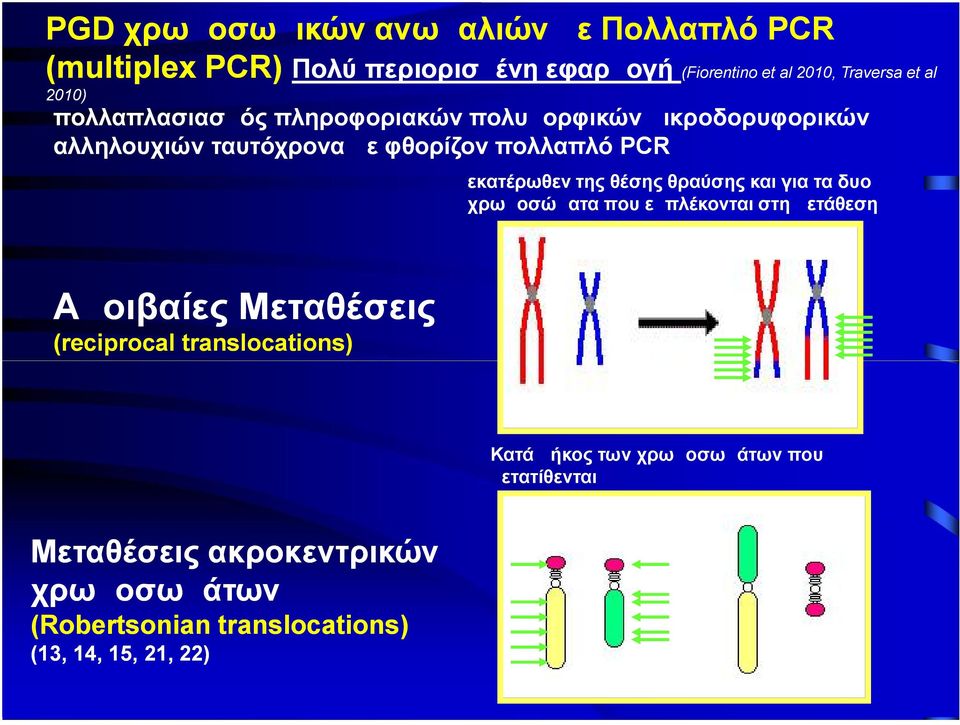 PGD χρω οσω ικών ανω αλιών ε Πολλαπλό PCR (multiplex PCR) Πολύ περιορισ ένη εφαρ ογή (Fiorentino et al 2010, Traversa et al 2010)

πολλαπλασιασ ός πληροφοριακών πολυ ορφικών ικροδορυφορικών αλληλουχιών ταυτόχρονα ε φθορίζον πολλαπλό PCR

εκατέρωθεν της θέσης θραύσης και για τα δυο χρω οσώ ατα που ε πλέκονται στη ετάθεση

Α οιβαίες Μεταθέσεις (reciprocal translocations)

Κατά ήκος των χρω οσω άτων που ετατίθενται

Μεταθέσεις ακροκεντρικών χρω οσω άτων (Robertsonian translocations) (13, 14, 15, 21, 22)